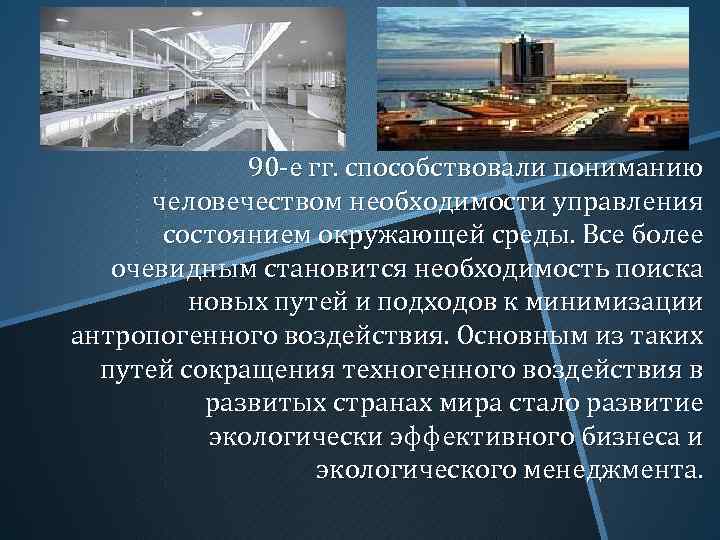 90-е гг. способствовали пониманию человечеством необходимости управления состоянием окружающей среды. Все более очевидным становится необходимость поиска новых путей и подходов к минимизации антропогенного воздействия. Основным из таких путей сокращения техногенного воздействия в развитых странах мира стало развитие экологически эффективного бизнеса и экологического менеджмента.